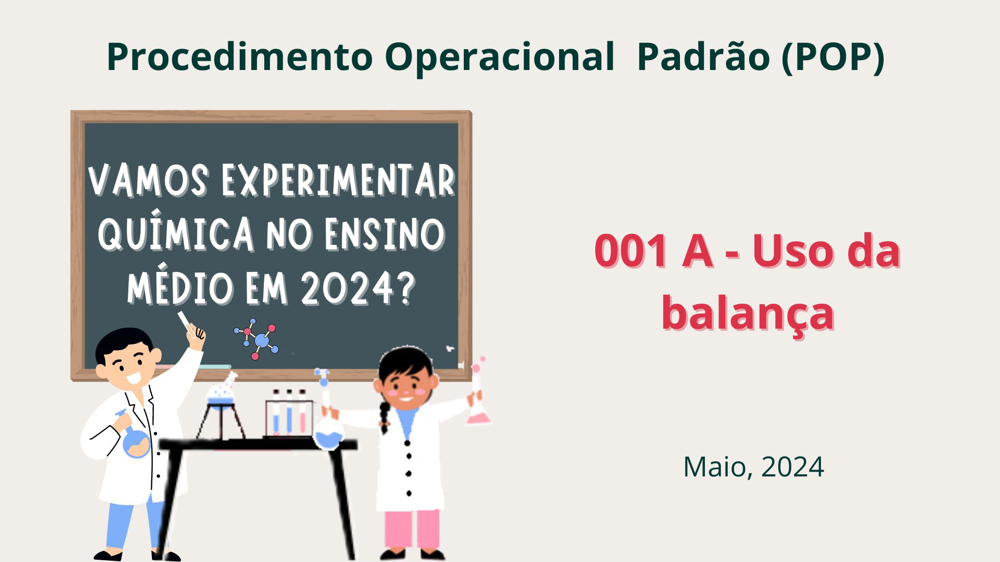 Procedimento Operacional Padrão (POP)

VAMOS EXPERIMENTAR QUÍMICA NO ENSINO MÉDIO EM 2024?

001 A - Uso da balança

Maio, 2024